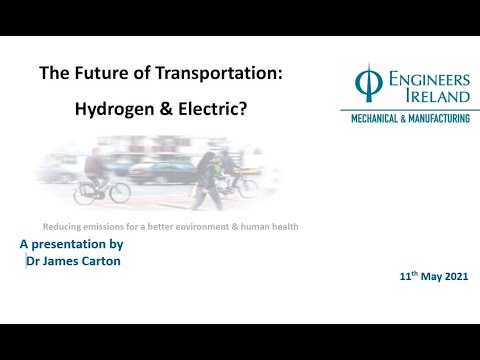 The Future of Transportation:

Hydrogen & Electric?

ENGINEERS IRELAND

MECHANICAL & MANUFACTURING

Reducing emissions for a better environment & human health

A presentation by
Dr James Carton

11$^{th}$ May 2021